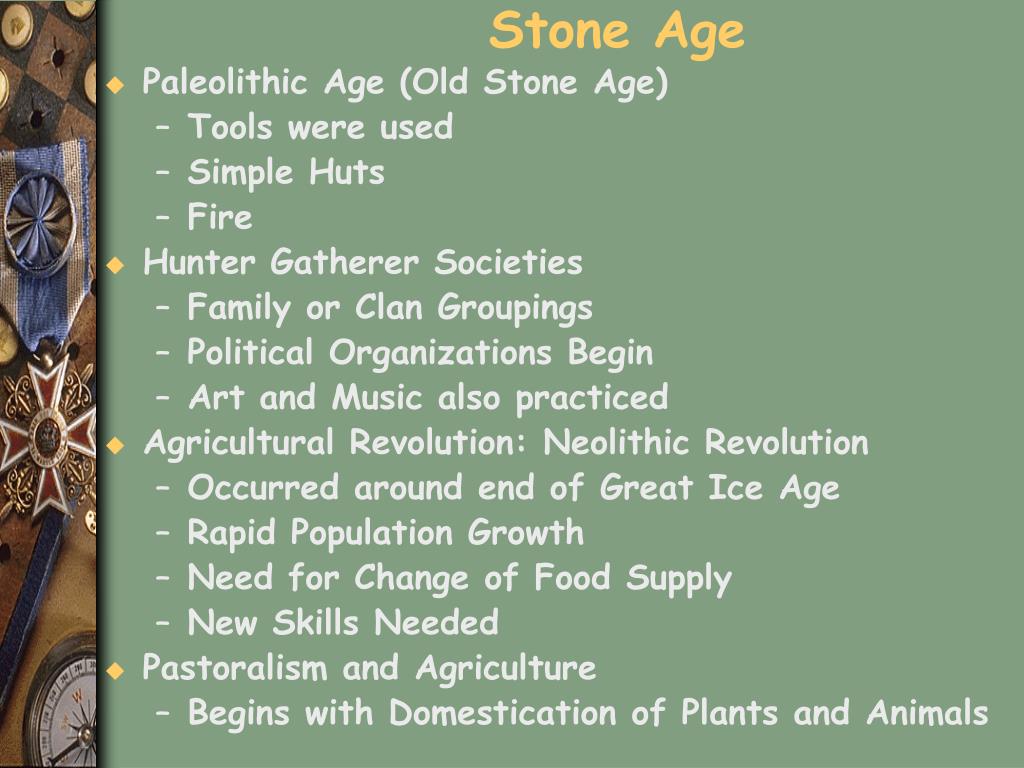 Stone Age

◆ Paleolithic Age (Old Stone Age)
– Tools were used
– Simple Huts
– Fire
◆ Hunter Gatherer Societies
– Family or Clan Groupings
– Political Organizations Begin
– Art and Music also practiced
◆ Agricultural Revolution: Neolithic Revolution
– Occurred around end of Great Ice Age
– Rapid Population Growth
– Need for Change of Food Supply
– New Skills Needed
◆ Pastoralism and Agriculture
– Begins with Domestication of Plants and Animals